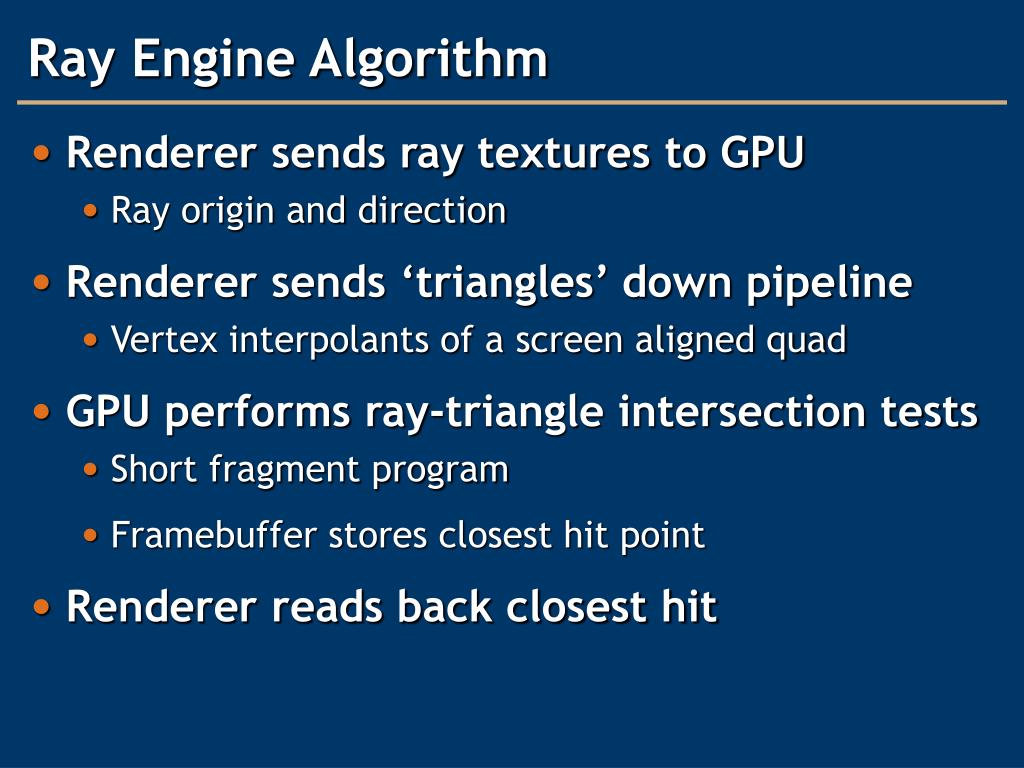 Ray Engine Algorithm

• Renderer sends ray textures to GPU
  • Ray origin and direction
• Renderer sends ‘triangles’ down pipeline
  • Vertex interpolants of a screen aligned quad
• GPU performs ray-triangle intersection tests
  • Short fragment program
  • Framebuffer stores closest hit point
• Renderer reads back closest hit